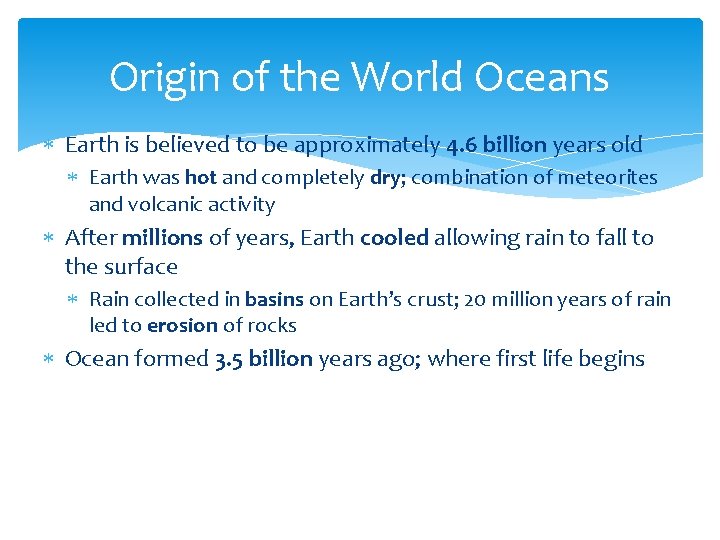 Origin of the World Oceans

* Earth is believed to be approximately 4.6 billion years old
  * Earth was hot and completely dry; combination of meteorites and volcanic activity
* After millions of years, Earth cooled allowing rain to fall to the surface
  * Rain collected in basins on Earth's crust; 20 million years of rain led to erosion of rocks
* Ocean formed 3.5 billion years ago; where first life begins